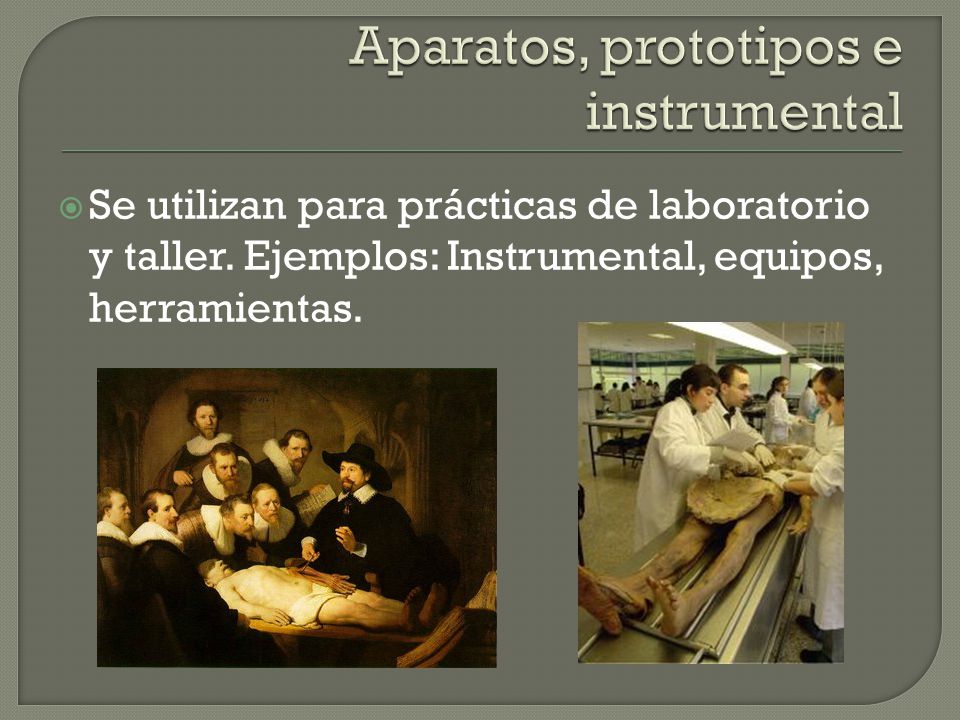 Aparatos, prototipos e instrumental

Se utilizan para prácticas de laboratorio y taller. Ejemplos: Instrumental, equipos, herramientas.